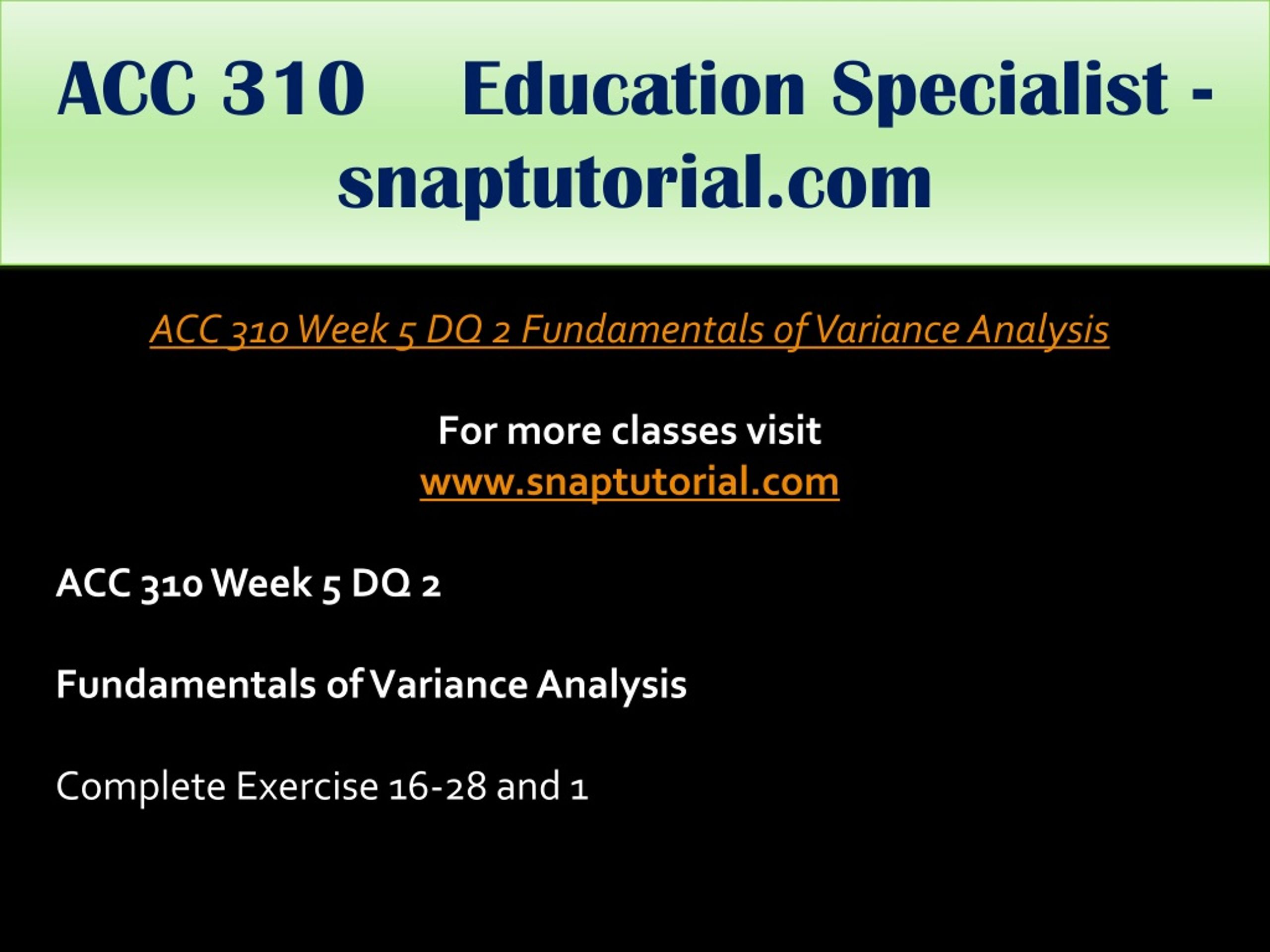 ACC 310 Education Specialist - snaptutorial.com

ACC 310 Week 5 DQ 2 Fundamentals of Variance Analysis

For more classes visit
www.snaptutorial.com

ACC 310 Week 5 DQ 2

Fundamentals of Variance Analysis

Complete Exercise 16-28 and 1